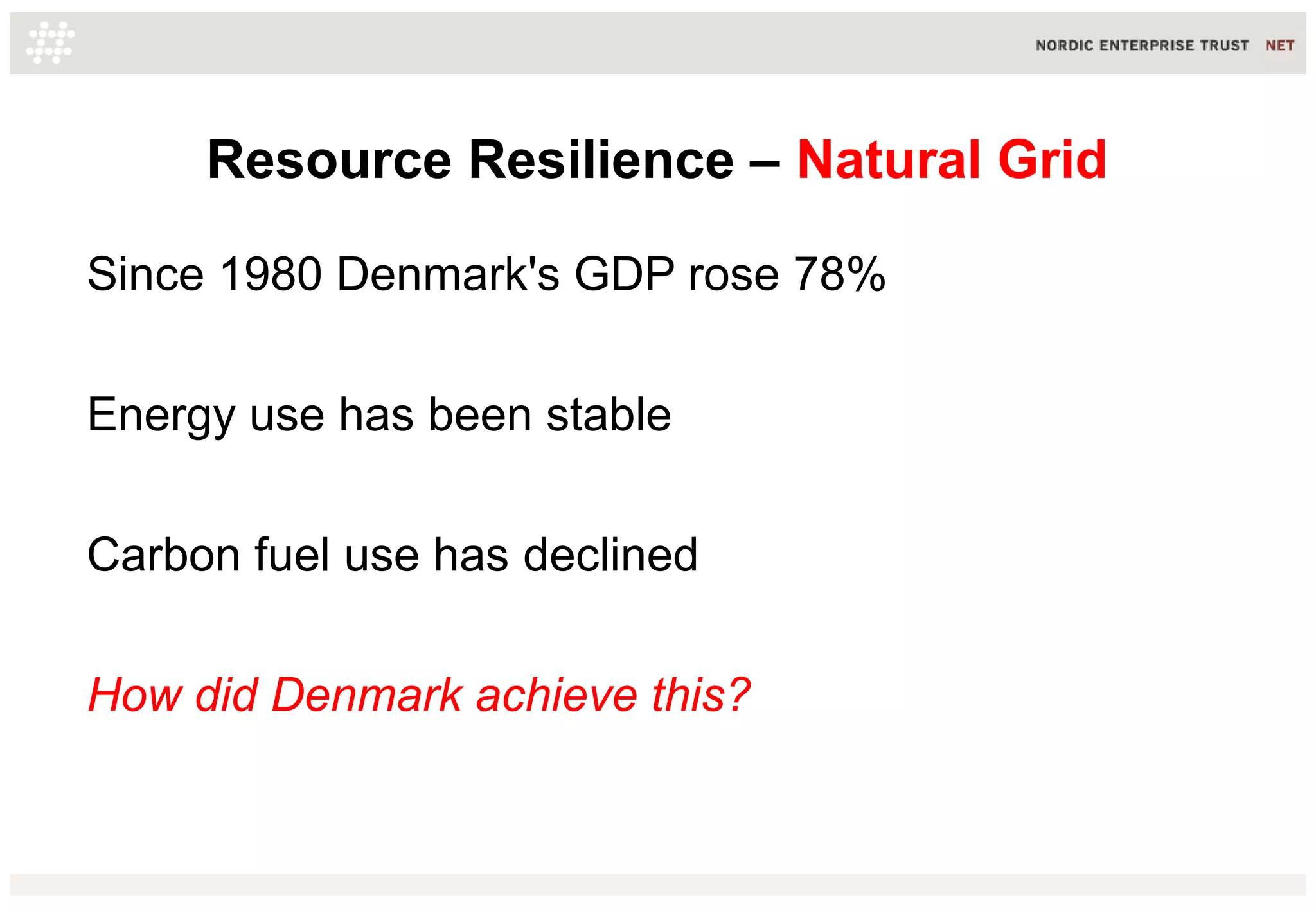 NORDIC ENTERPRISE TRUST NET

Resource Resilience – Natural Grid

Since 1980 Denmark's GDP rose 78%

Energy use has been stable

Carbon fuel use has declined

How did Denmark achieve this?